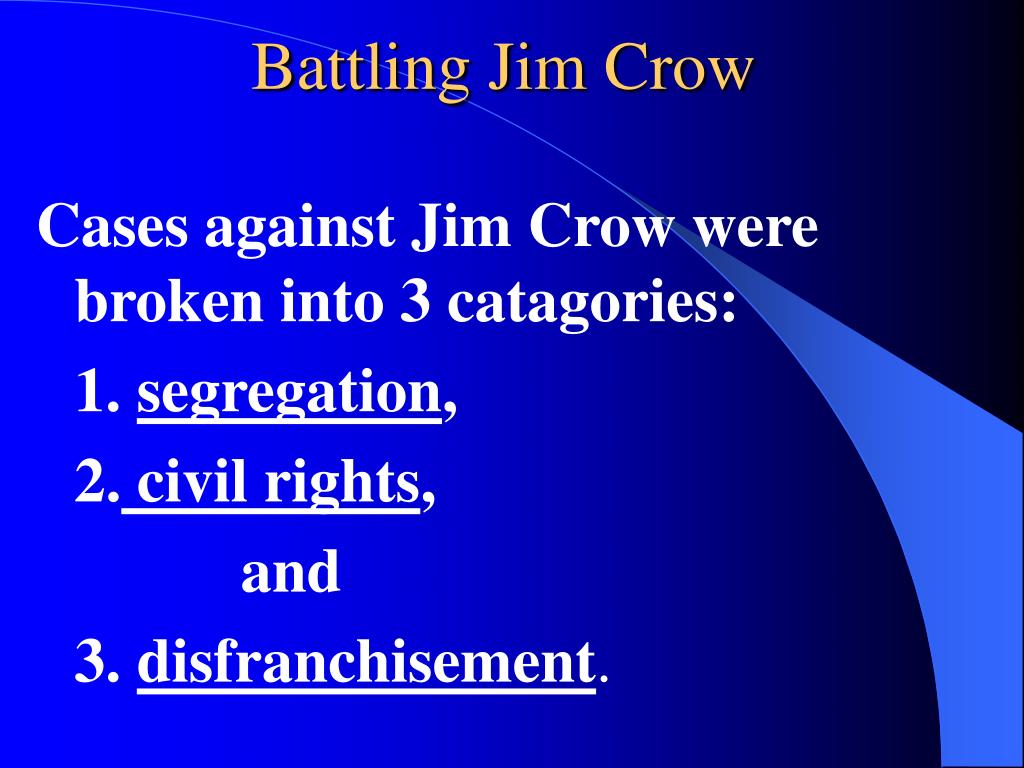 Battling Jim Crow

Cases against Jim Crow were broken into 3 catagories:

1. segregation,

2. civil rights,

and

3. disfranchisement.